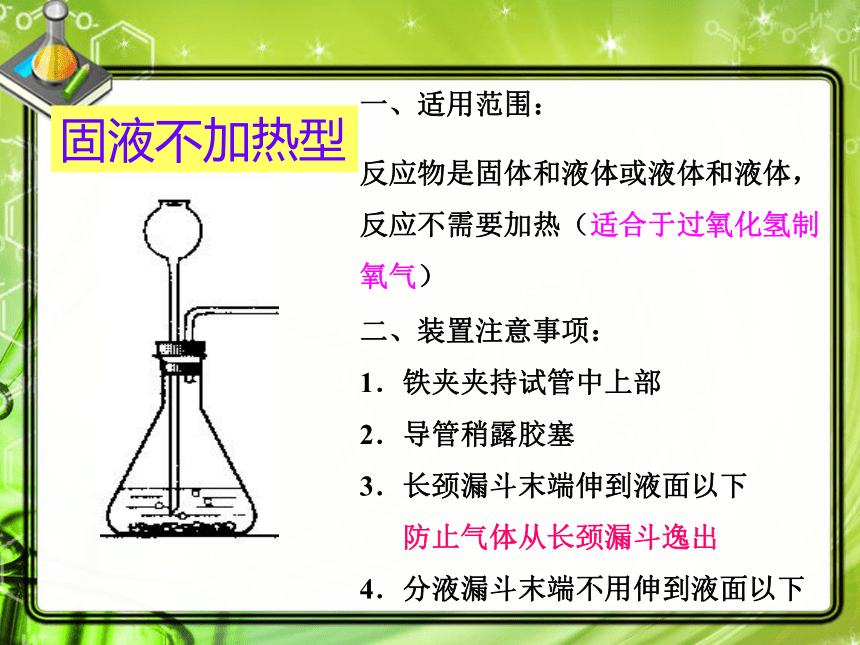 固液不加热型

一、适用范围：

反应物是固体和液体或液体和液体，反应不需要加热（适合于过氧化氢制氧气）

二、装置注意事项：

1．铁夹夹持试管中上部

2．导管稍露胶塞

3．长颈漏斗末端伸到液面以下
防止气体从长颈漏斗逸出

4．分液漏斗末端不用伸到液面以下